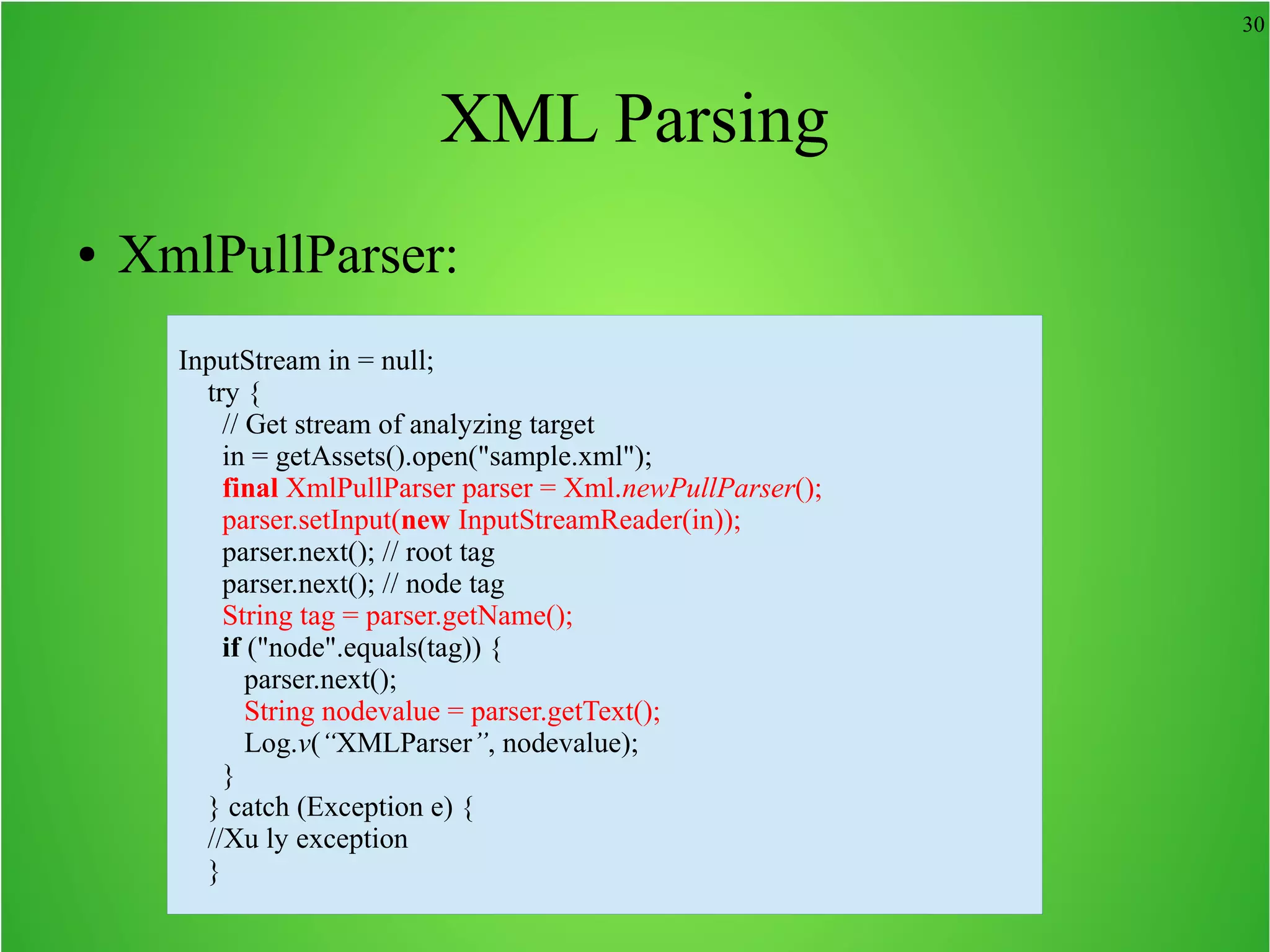 30

XML Parsing

• XmlPullParser:

InputStream in = null;
try {
// Get stream of analyzing target
in = getAssets().open("sample.xml");
final XmlPullParser parser = Xml.newPullParser();
parser.setInput(new InputStreamReader(in));
parser.next(); // root tag
parser.next(); // node tag
String tag = parser.getName();
if ("node".equals(tag)) {
parser.next();
String nodevalue = parser.getText();
Log.v(“XMLParser”, nodevalue);
}
} catch (Exception e) {
//Xu ly exception
}